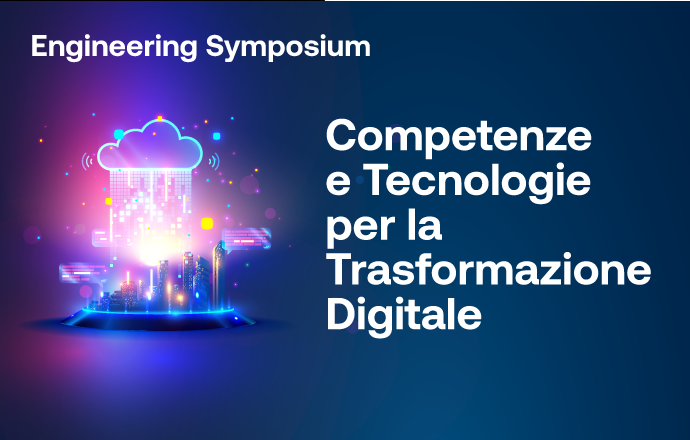 Engineering Symposium

Competenze e Tecnologie per la Trasformazione Digitale